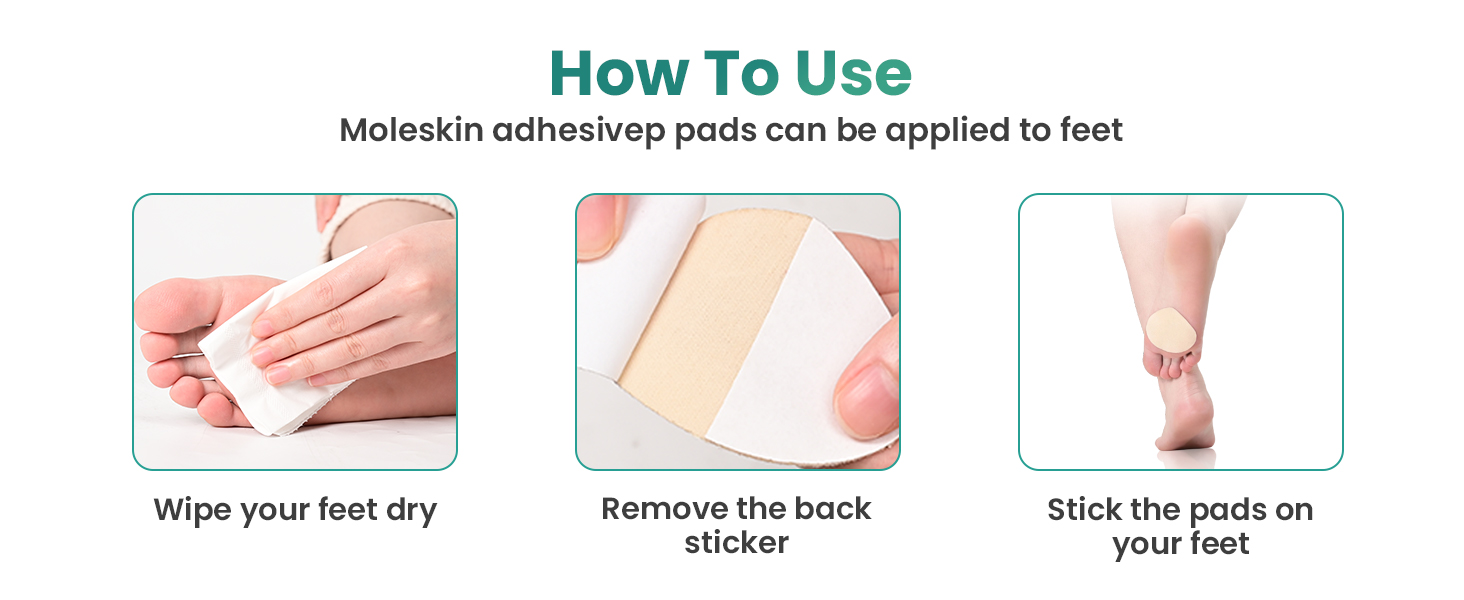 How To Use
Moleskin adhesivep pads can be applied to feet

Wipe your feet dry

Remove the back sticker

Stick the pads on your feet